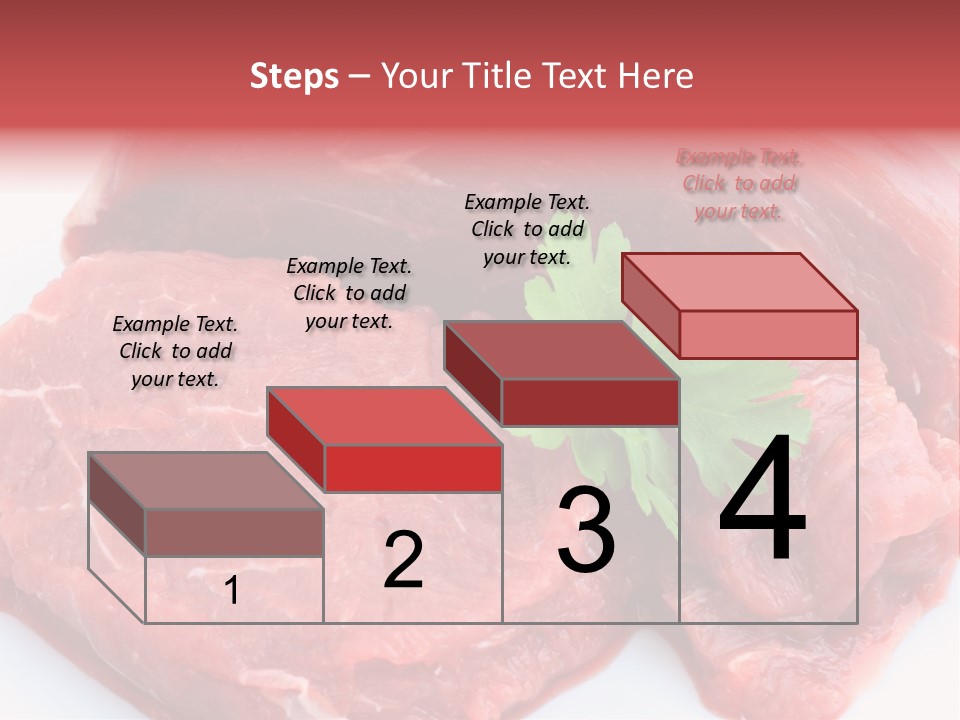 Steps – Your Title Text Here

Example Text. Click to add your text.

Example Text. Click to add your text.

Example Text. Click to add your text.

Example Text. Click to add your text.

1

2

3

4